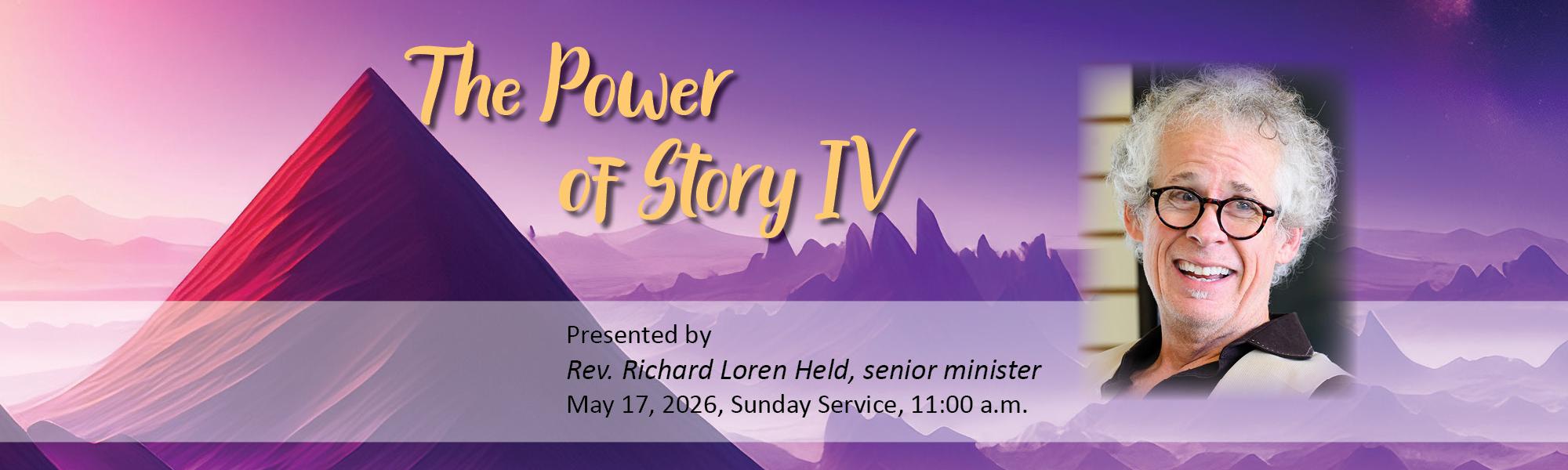 The Power of Story IV

Presented by
Rev. Richard Loren Held, senior minister
May 17, 2026, Sunday Service, 11:00 a.m.